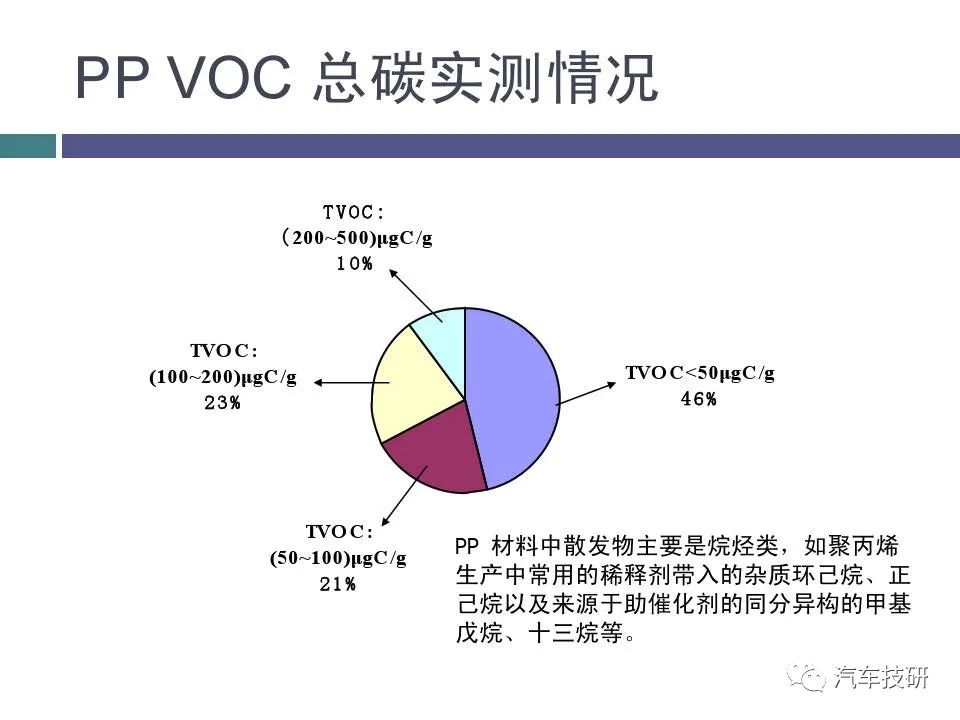 PP VOC 总碳实测情况

TVOC:
(200~500)μgC/g
10%

TVOC:
(100~200)μgC/g
23%

TVOC<50μgC/g
46%

TVOC:
(50~100)μgC/g
21%

PP 材料中散发物主要是烷烃类，如聚丙烯生产中常用的稀释剂带入的杂质环己烷、正己烷以及来源于助催化剂的同分异构的甲基戊烷、十三烷等。

汽车技研